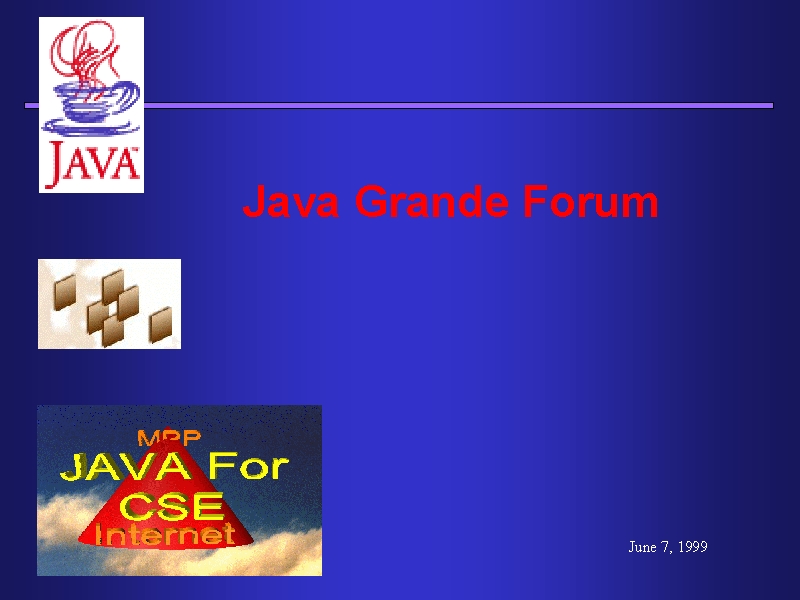 JAVA

Java Grande Forum

MPP
JAVA For
CSE
Internet

June 7, 1999